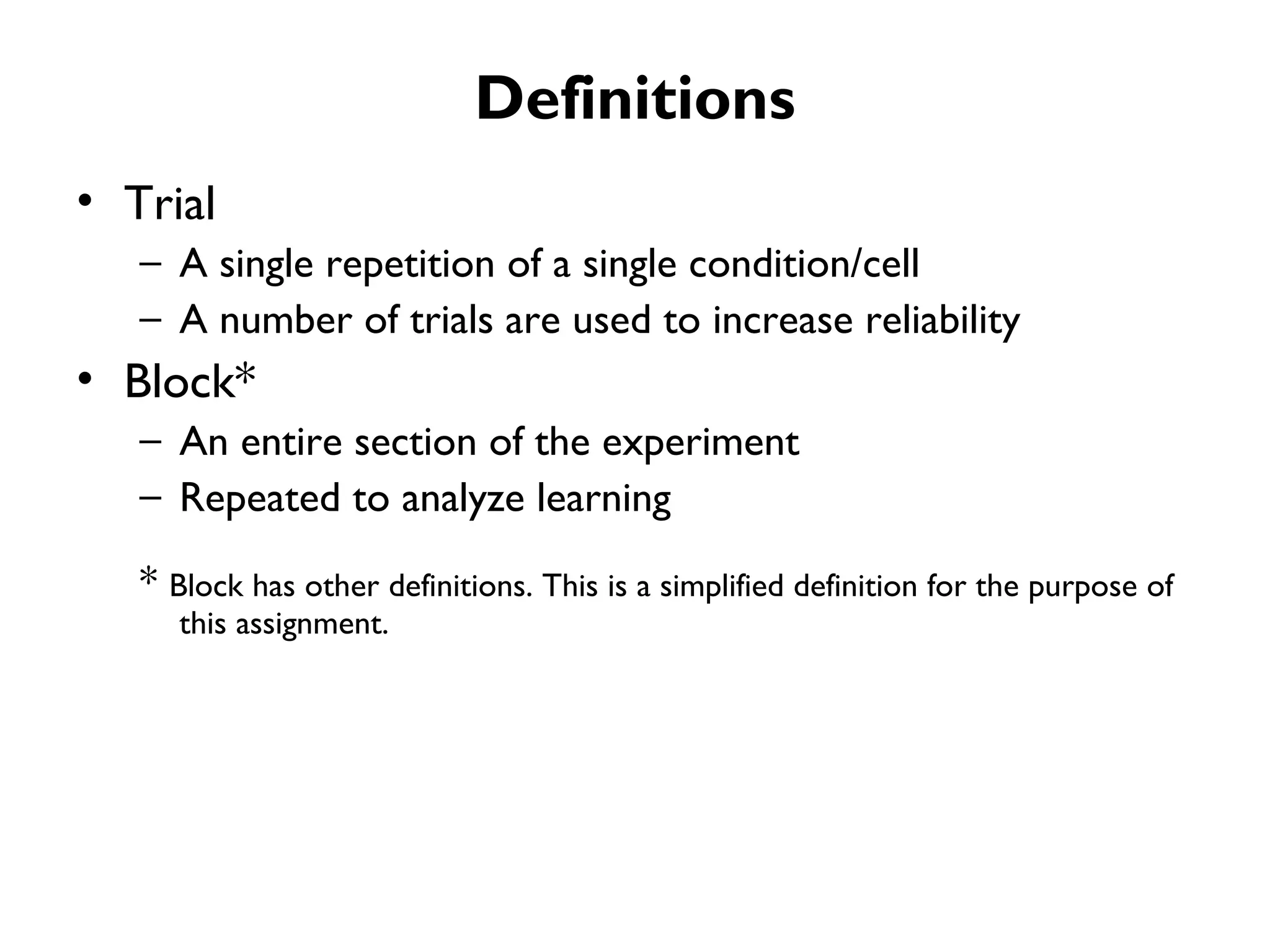 Definitions

• Trial
– A single repetition of a single condition/cell
– A number of trials are used to increase reliability
• Block*
– An entire section of the experiment
– Repeated to analyze learning

* Block has other definitions. This is a simplified definition for the purpose of this assignment.